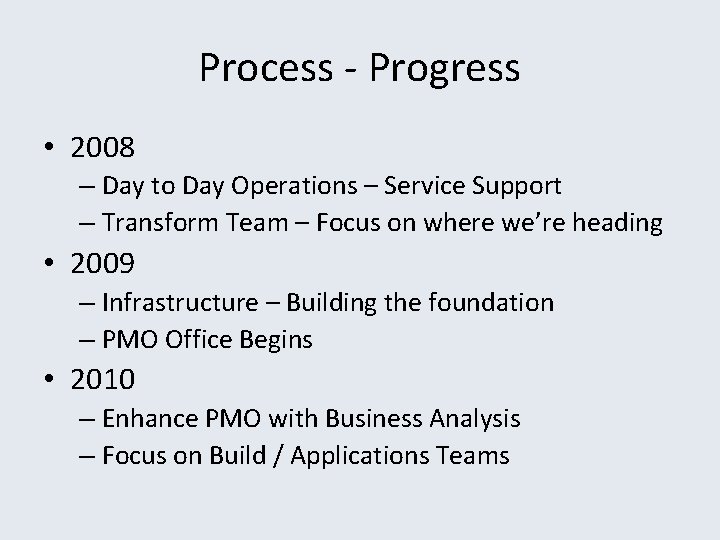 Process - Progress

• 2008
– Day to Day Operations – Service Support
– Transform Team – Focus on where we're heading
• 2009
– Infrastructure – Building the foundation
– PMO Office Begins
• 2010
– Enhance PMO with Business Analysis
– Focus on Build / Applications Teams